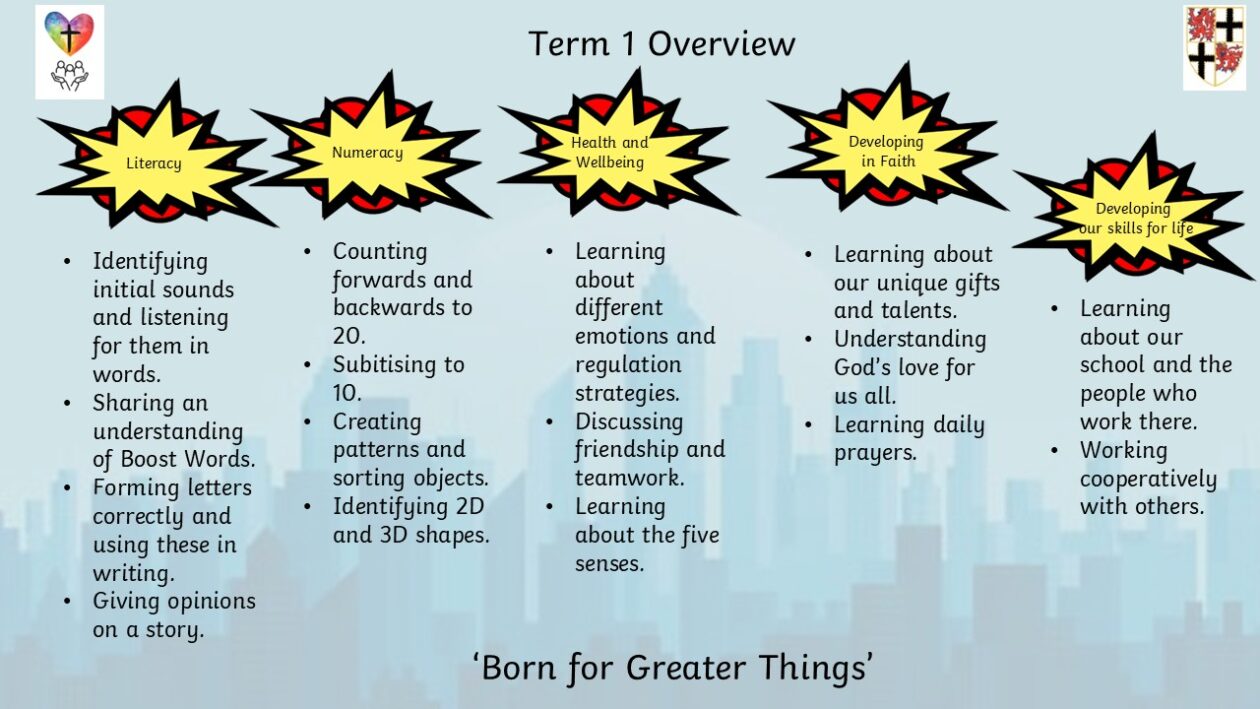 Term 1 Overview

Literacy

- Identifying initial sounds and listening for them in words.
- Sharing an understanding of Boost Words.
- Forming letters correctly and using these in writing.
- Giving opinions on a story.

Numeracy

- Counting forwards and backwards to 20.
- Subitising to 10.
- Creating patterns and sorting objects.
- Identifying 2D and 3D shapes.

Health and Wellbeing

- Learning about different emotions and regulation strategies.
- Discussing friendship and teamwork.
- Learning about the five senses.

Developing in Faith

- Learning about our unique gifts and talents.
- Understanding God's love for us all.
- Learning daily prayers.

Developing our skills for life

- Learning about our school and the people who work there.
- Working cooperatively with others.

'Born for Greater Things'